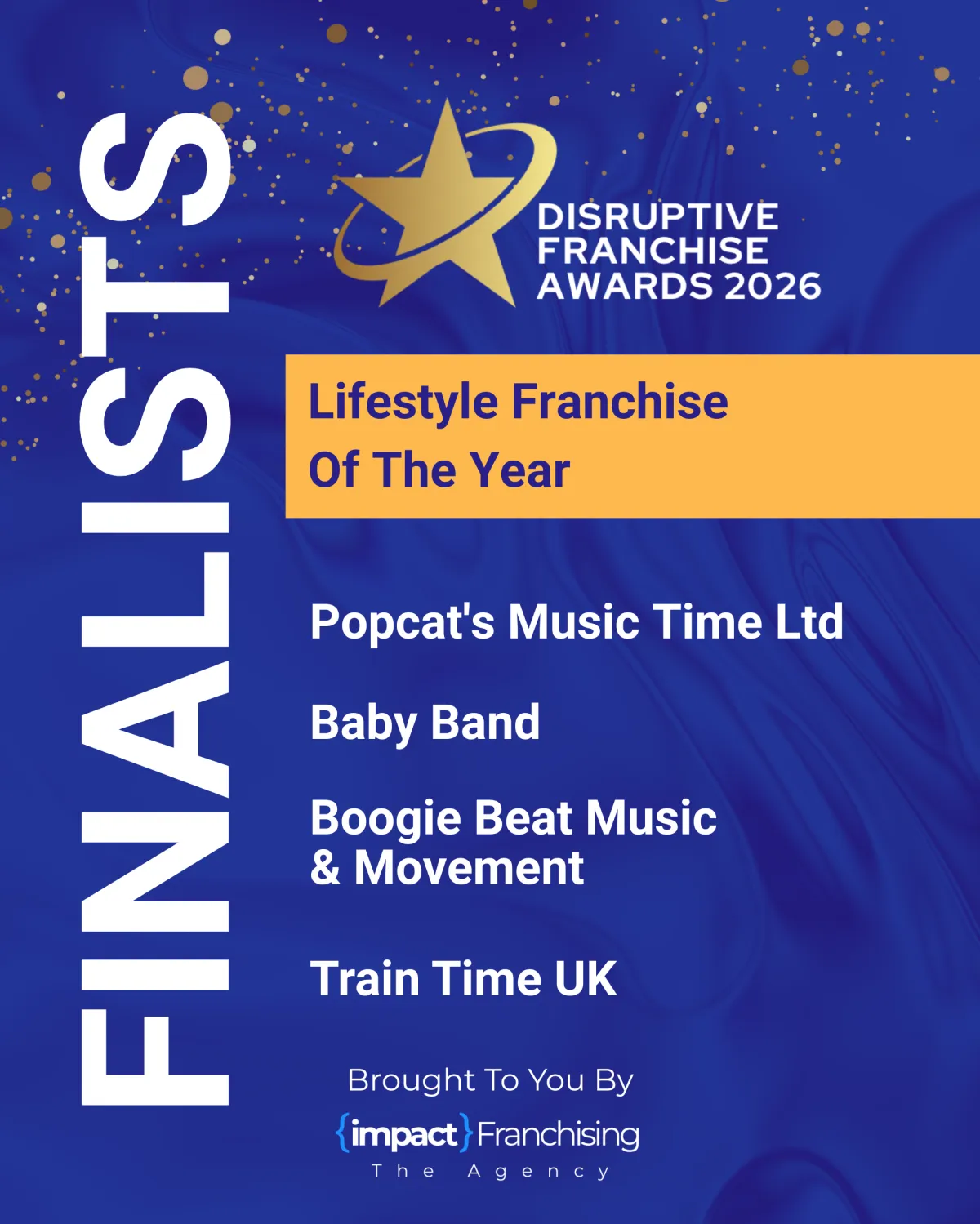 FINALISTS

DISRUPTIVE FRANCHISE AWARDS 2026

Lifestyle Franchise Of The Year

Popcat's Music Time Ltd

Baby Band

Boogie Beat Music & Movement

Train Time UK

Brought To You By

{impact}Franchising
The Agency